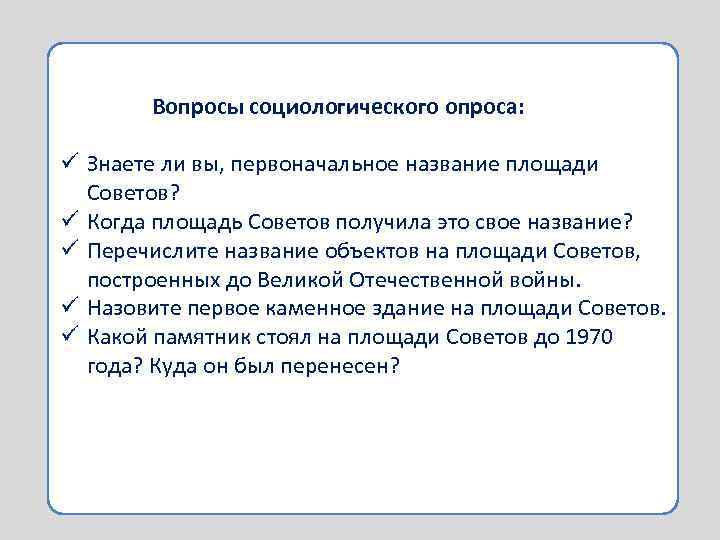 Вопросы социологического опроса:

✓ Знаете ли вы, первоначальное название площади Советов?
✓ Когда площадь Советов получила это свое название?
✓ Перечислите название объектов на площади Советов, построенных до Великой Отечественной войны.
✓ Назовите первое каменное здание на площади Советов.
✓ Какой памятник стоял на площади Советов до 1970 года? Куда он был перенесен?